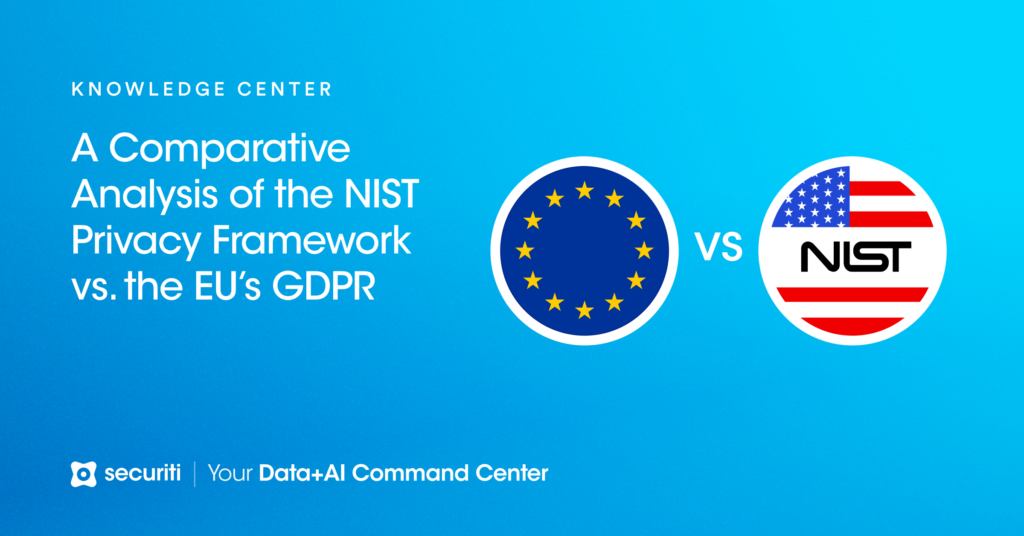 KNOWLEDGE CENTER

A Comparative Analysis of the NIST Privacy Framework vs. the EU's GDPR

VS

NIST

securiti | Your Data+AI Command Center